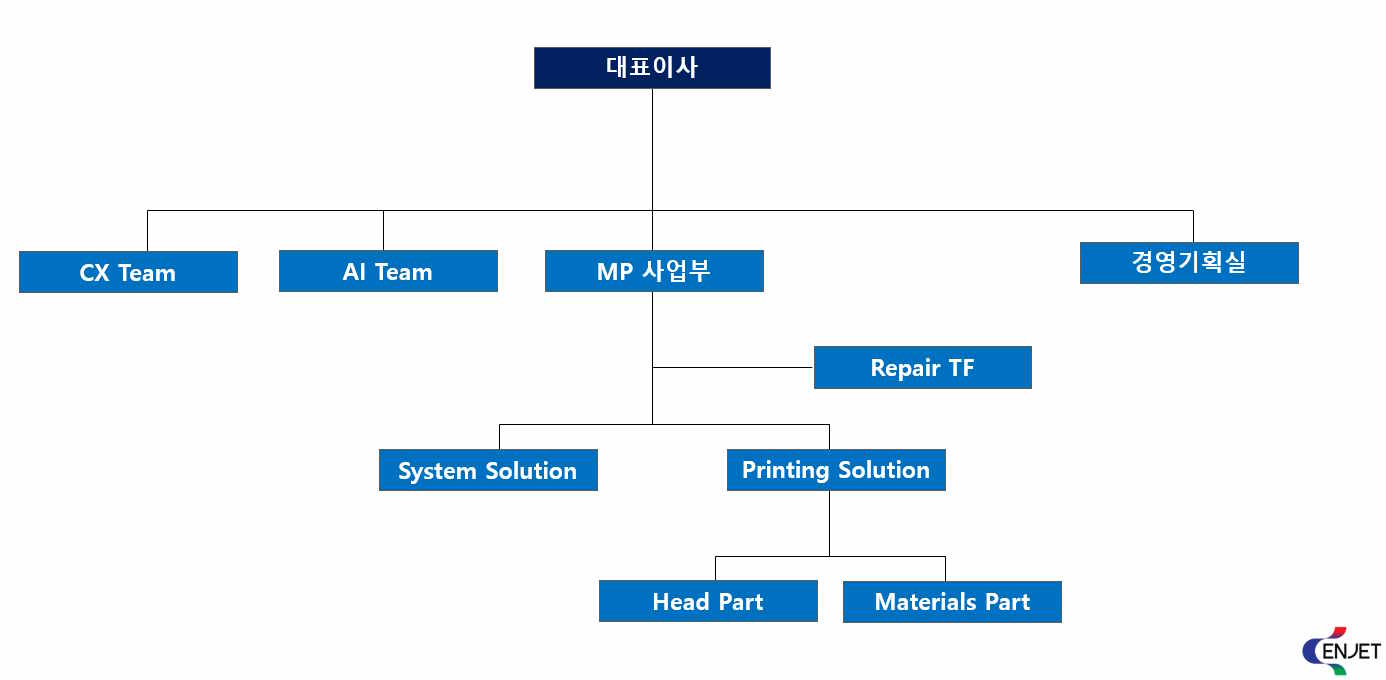 대표이사

CX Team

AI Team

MP 사업부

경영기획실

Repair TF

System Solution

Printing Solution

Head Part

Materials Part

ENJET